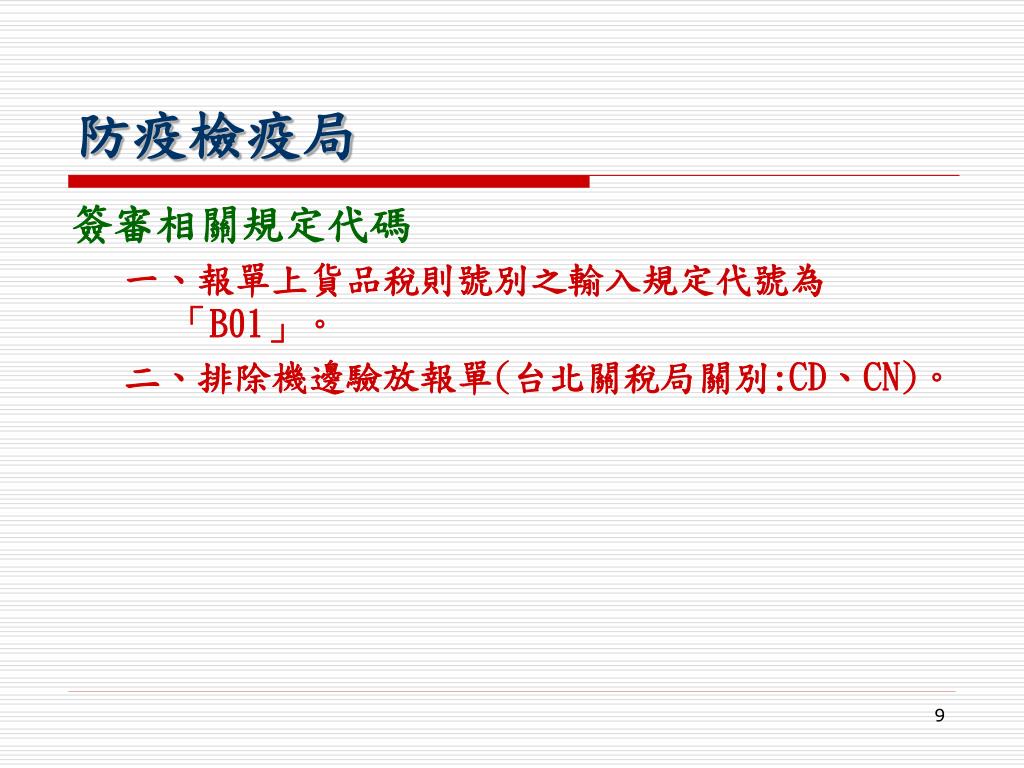 防疫檢疫局

簽審相關規定代碼

一、報單上貨品稅則號別之輸入規定代號為「B01」。

二、排除機邊驗放報單(台北關稅局關別:CD、CN)。

9